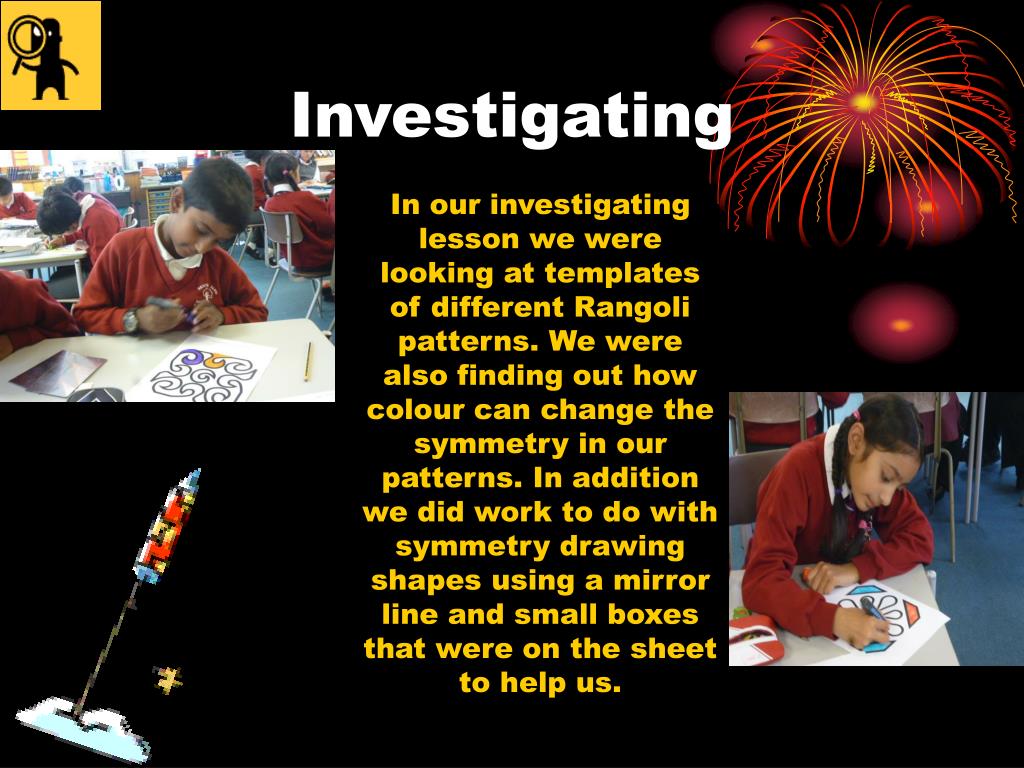 Investigating

In our investigating lesson we were looking at templates of different Rangoli patterns. We were also finding out how colour can change the symmetry in our patterns. In addition we did work to do with symmetry drawing shapes using a mirror line and small boxes that were on the sheet to help us.